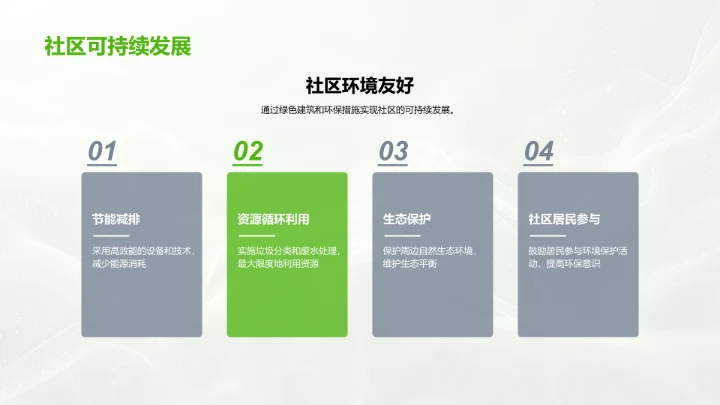 社区可持续发展

社区环境友好

通过绿色建筑和环保措施实现社区的可持续发展。

01

节能减排

采用高效能的设备和技术，减少能源消耗

02

资源循环利用

实施垃圾分类和废水处理，最大限度地利用资源

03

生态保护

保护周边自然生态环境，维护生态平衡

04

社区居民参与

鼓励居民参与环境保护活动，提高环保意识